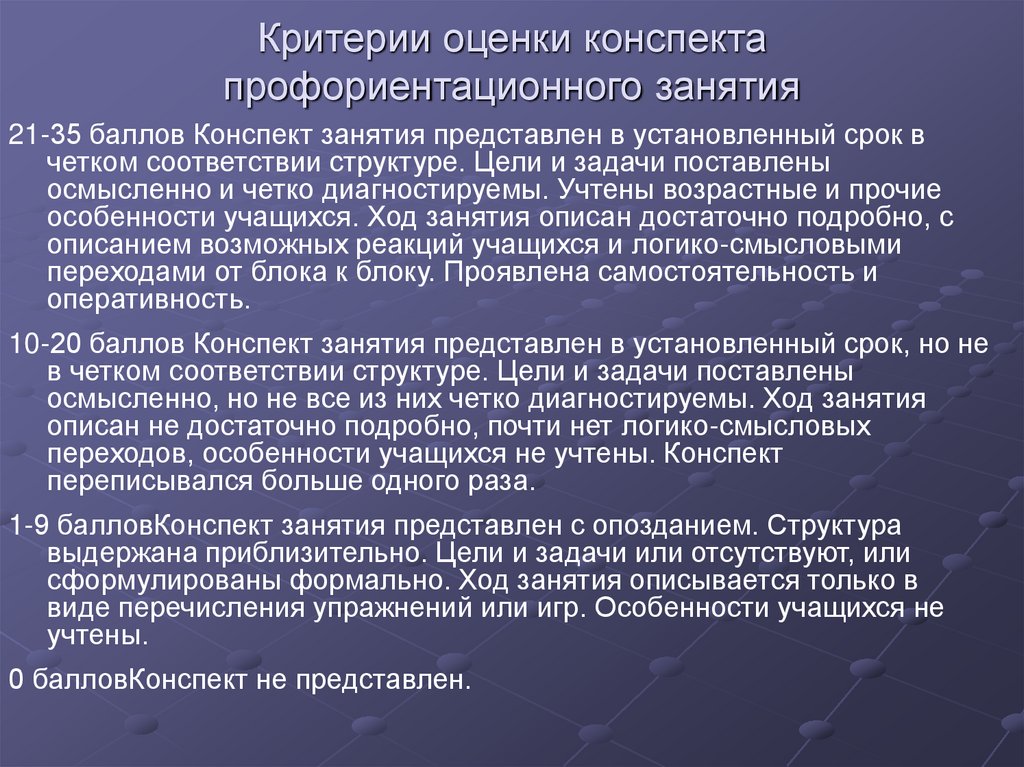 Критерии оценки конспекта профориентационного занятия

21-35 баллов Конспект занятия представлен в установленный срок в четком соответствии структуре. Цели и задачи поставлены осмысленно и четко диагностируемы. Учтены возрастные и прочие особенности учащихся. Ход занятия описан достаточно подробно, с описанием возможных реакций учащихся и логико-смысловыми переходами от блока к блоку. Проявлена самостоятельность и оперативность.

10-20 баллов Конспект занятия представлен в установленный срок, но не в четком соответствии структуре. Цели и задачи поставлены осмысленно, но не все из них четко диагностируемы. Ход занятия описан не достаточно подробно, почти нет логико-смысловых переходов, особенности учащихся не учтены. Конспект переписывался больше одного раза.

1-9 балловКонспект занятия представлен с опозданием. Структура выдержана приблизительно. Цели и задачи или отсутствуют, или сформулированы формально. Ход занятия описывается только в виде перечисления упражнений или игр. Особенности учащихся не учтены.

0 балловКонспект не представлен.